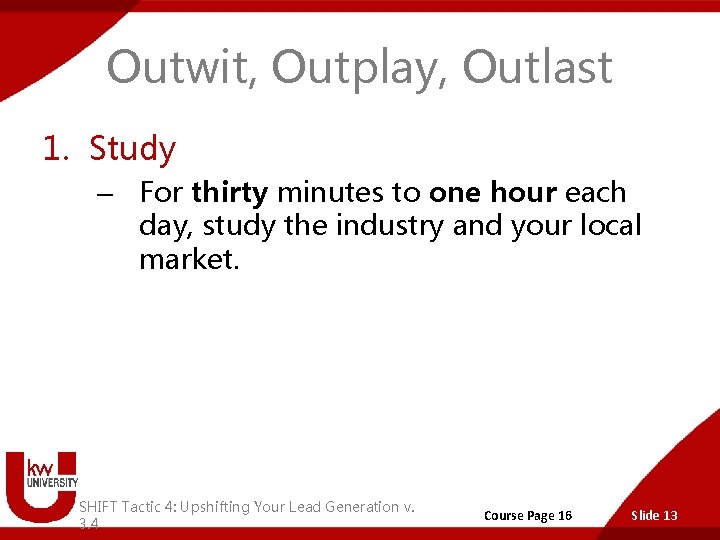 Outwit, Outplay, Outlast

1. Study

– For thirty minutes to one hour each day, study the industry and your local market.

kw UNIVERSITY

SHIFT Tactic 4: Upshifting Your Lead Generation v. 3.4

Course Page 16

Slide 13